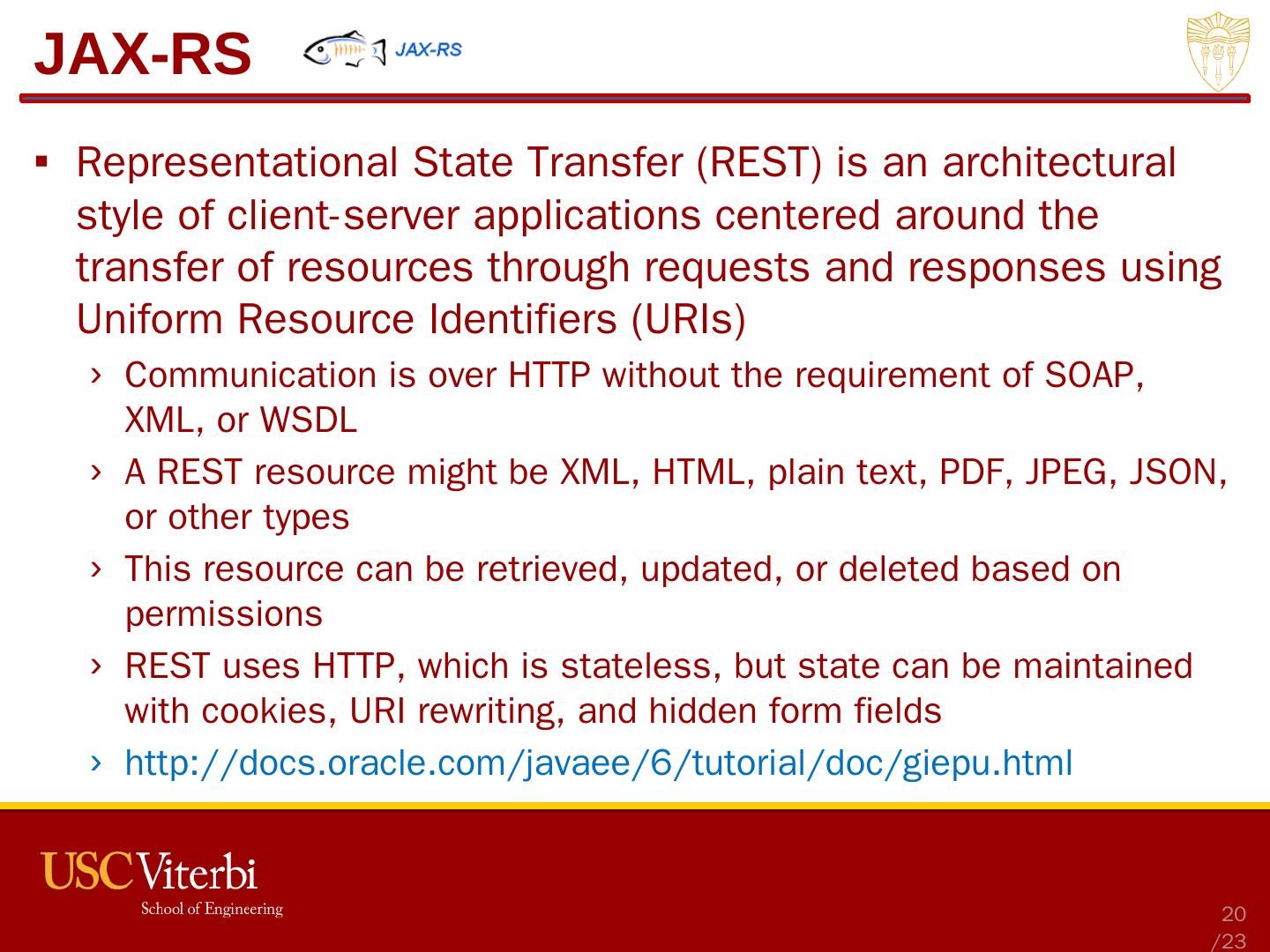 JAX-RS

JAX-RS

▪ Representational State Transfer (REST) is an architectural style of client-server applications centered around the transfer of resources through requests and responses using Uniform Resource Identifiers (URIs)

› Communication is over HTTP without the requirement of SOAP, XML, or WSDL

› A REST resource might be XML, HTML, plain text, PDF, JPEG, JSON, or other types

› This resource can be retrieved, updated, or deleted based on permissions

› REST uses HTTP, which is stateless, but state can be maintained with cookies, URI rewriting, and hidden form fields

› http://docs.oracle.com/javaee/6/tutorial/doc/giepu.html

USC Viterbi
School of Engineering

20
/23